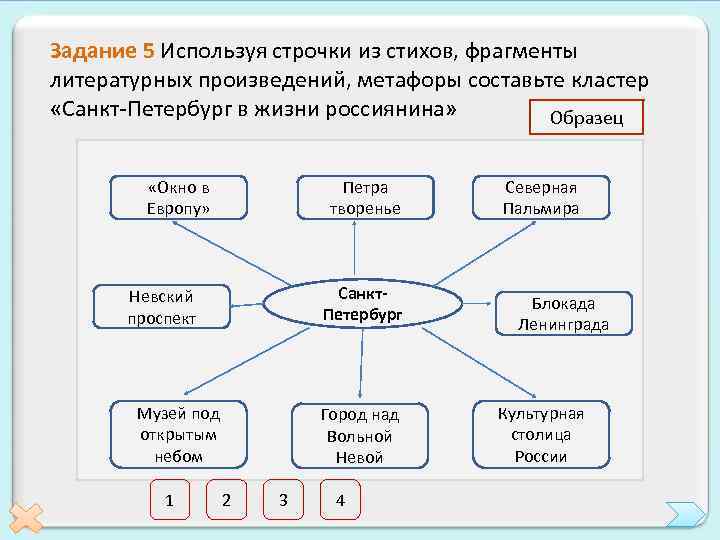 Задание 5 Используя строчки из стихов, фрагменты литературных произведений, метафоры составьте кластер «Санкт-Петербург в жизни россиянина»

Образец

«Окно в Европу»

Петра творенье

Северная Пальмира

Невский проспект

Санкт-Петербург

Блокада Ленинграда

Музей под открытым небом

Город над Вольной Невой

Культурная столица России

1

2

3

4